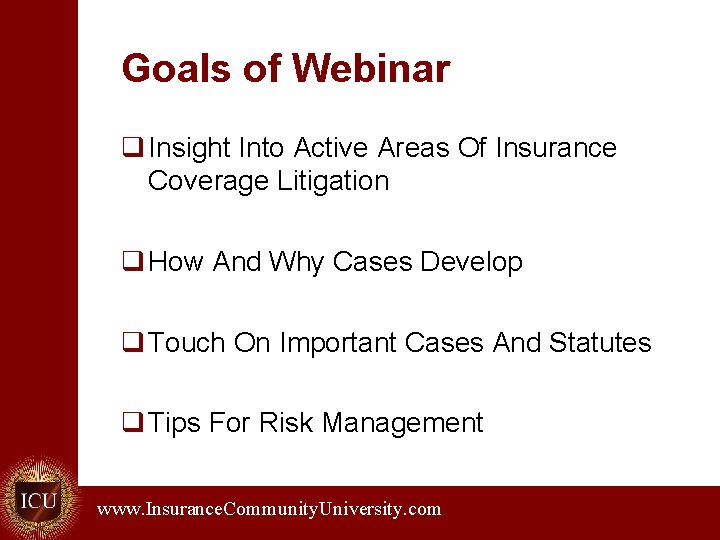 Goals of Webinar

❑ Insight Into Active Areas Of Insurance Coverage Litigation

❑ How And Why Cases Develop

❑ Touch On Important Cases And Statutes

❑ Tips For Risk Management

ICU

www.InsuranceCommunityUniversity.com